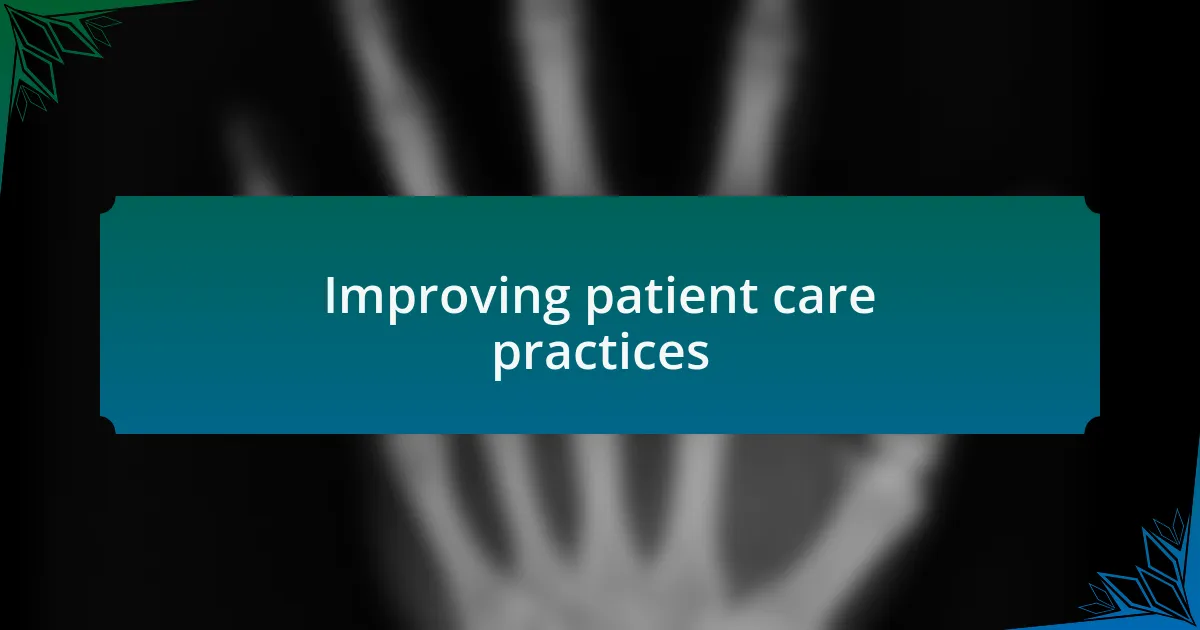 Improving patient care practices